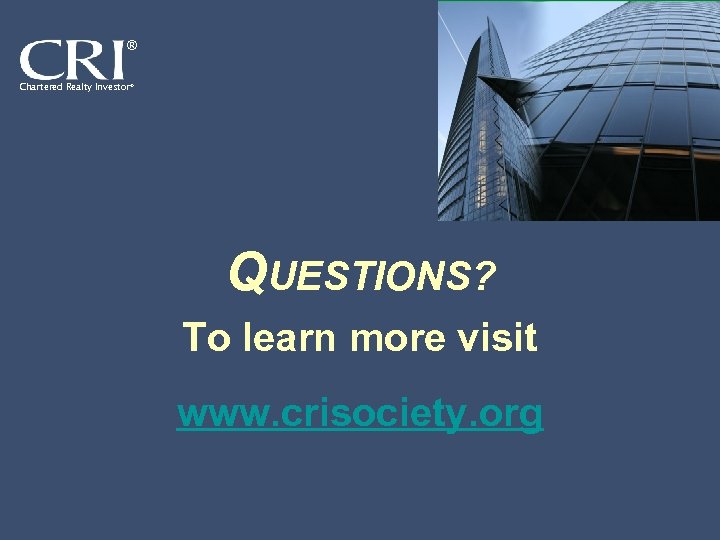 CRI®
Chartered Realty Investor®

QUESTIONS?

To learn more visit

www.crisociety.org